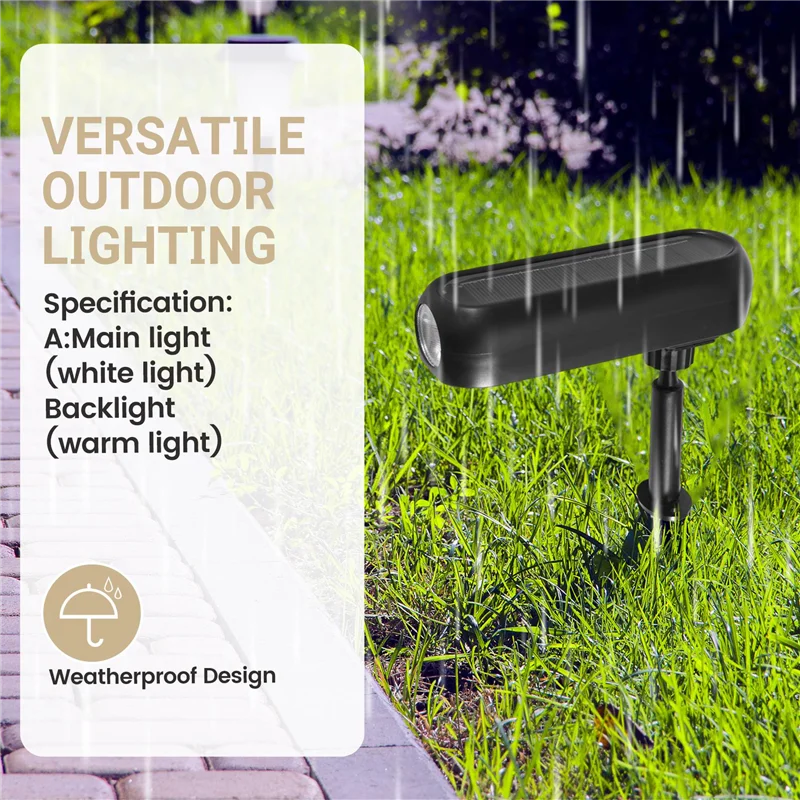 VERSATILE OUTDOOR LIGHTING

Specification:
A:Main light (white light)
Backlight (warm light)

Weatherproof Design